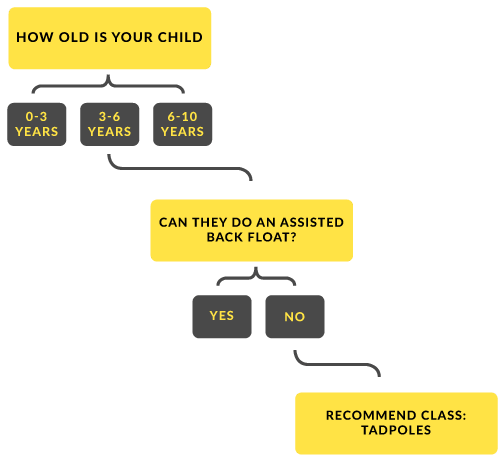 HOW OLD IS YOUR CHILD

0-3 YEARS

3-6 YEARS

6-10 YEARS

CAN THEY DO AN ASSISTED BACK FLOAT?

YES

NO

RECOMMEND CLASS: TADPOLES